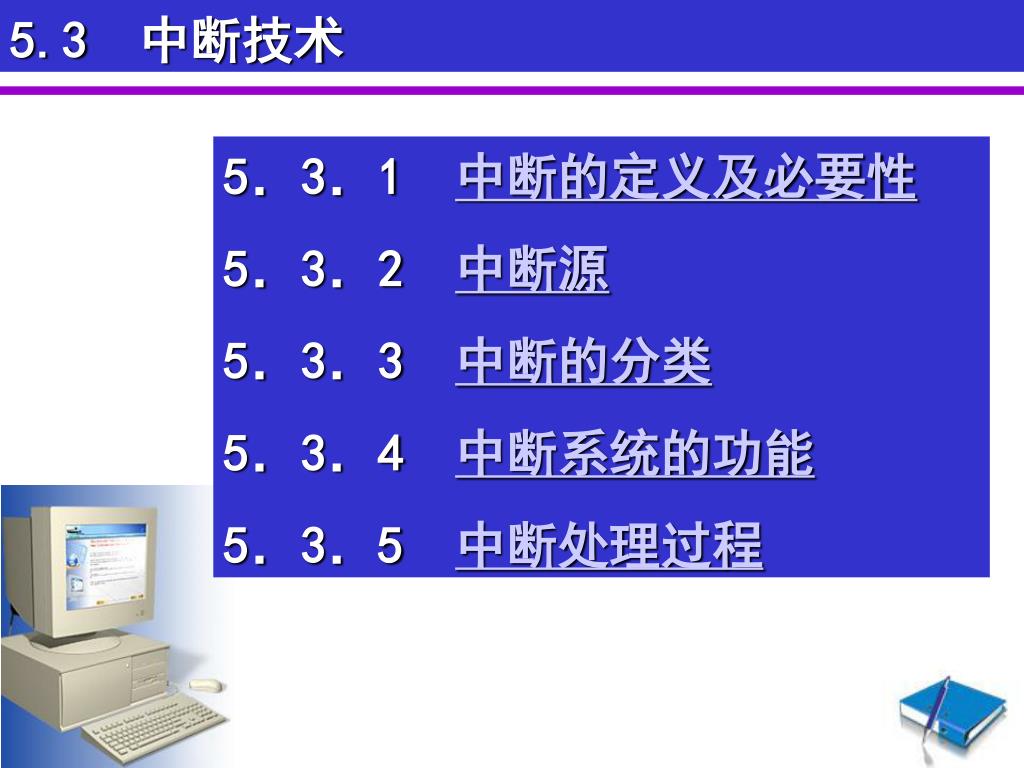 5.3 中断技术

5．3．1 中断的定义及必要性

5．3．2 中断源

5．3．3 中断的分类

5．3．4 中断系统的功能

5．3．5 中断处理过程